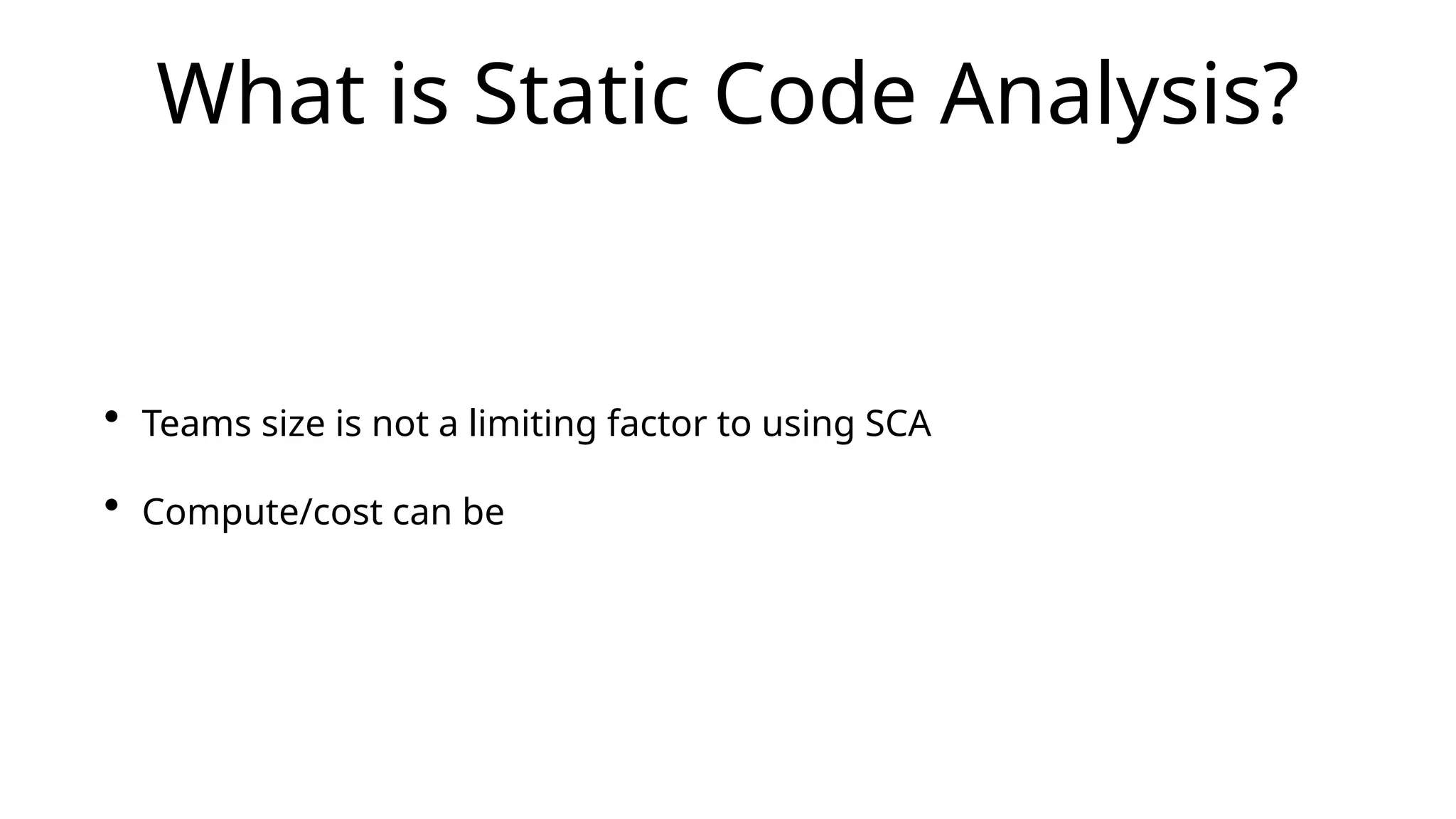 What is Static Code Analysis?

• Teams size is not a limiting factor to using SCA

• Compute/cost can be